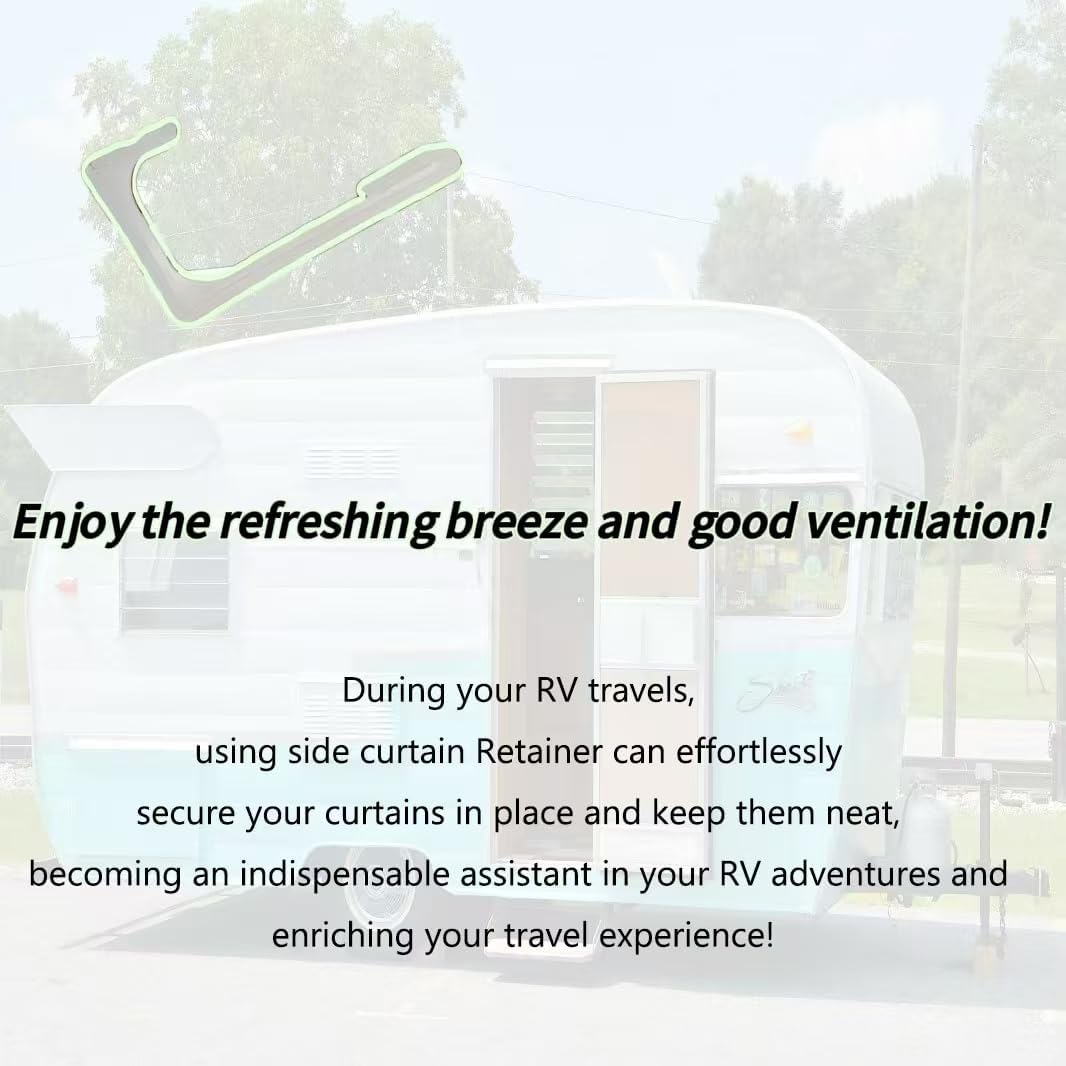 Enjoy the refreshing breeze and good ventilation!

During your RV travels, using side curtain Retainer can effortlessly secure your curtains in place and keep them neat, becoming an indispensable assistant in your RV adventures and enriching your travel experience!